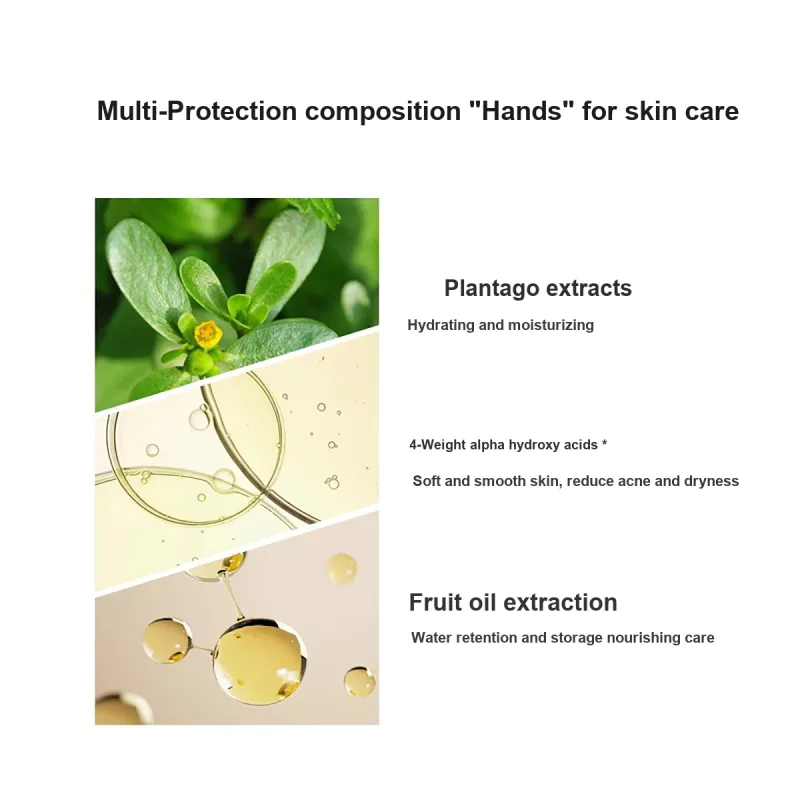 Multi-Protection composition "Hands" for skin care

Plantago extracts

Hydrating and moisturizing

4-Weight alpha hydroxy acids *

Soft and smooth skin, reduce acne and dryness

Fruit oil extraction

Water retention and storage nourishing care